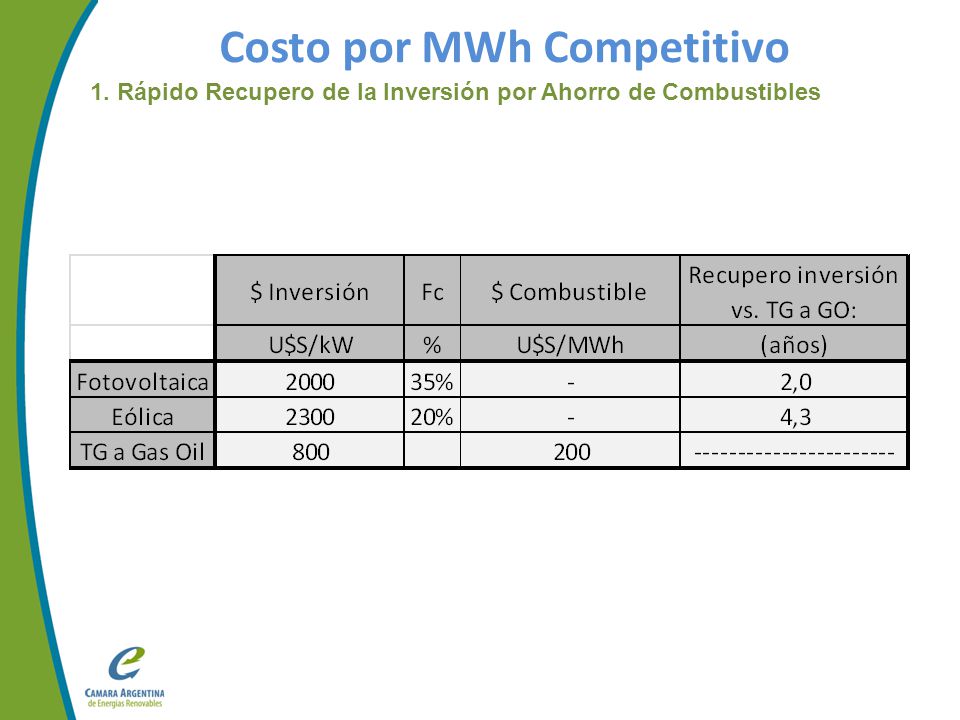 Costo por MWh Competitivo

1. Rápido Recupero de la Inversión por Ahorro de Combustibles

| | \$ Inversión | Fc | \$ Combustible | Recupero inversión vs. TG a GO: |
|---|---|---|---|---|
| | U\$S/kW | % | U\$S/MWh | (años) |
| Fotovoltaica | 2000 | 35% | - | 2,0 |
| Eólica | 2300 | 20% | - | 4,3 |
| TG a Gas Oil | 800 | | 200 | ----------------------- |

CAMARA ARGENTINA de Energías Renovables